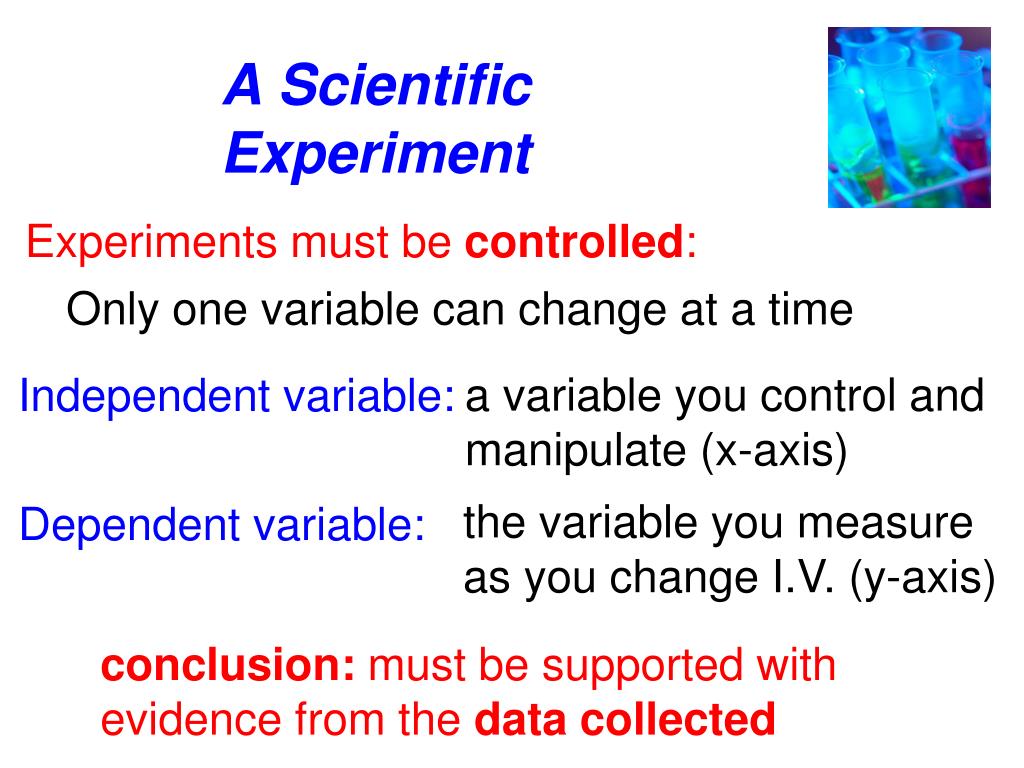 A Scientific Experiment

Experiments must be controlled:

Only one variable can change at a time

Independent variable: a variable you control and manipulate (x-axis)

Dependent variable: the variable you measure as you change I.V. (y-axis)

conclusion: must be supported with evidence from the data collected